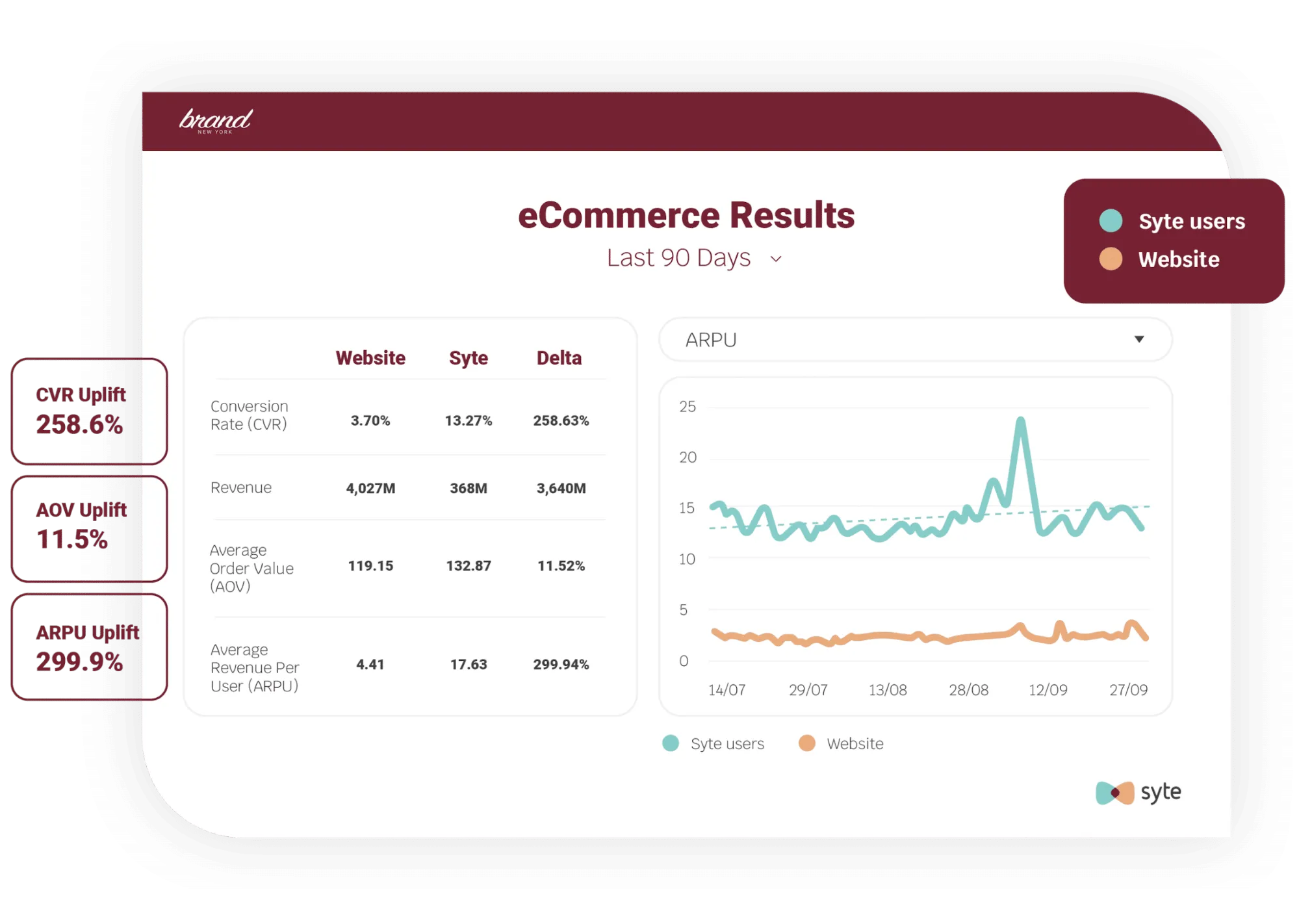 brand
NEW YORK

eCommerce Results
Last 90 Days

Syte users
Website

CVR Uplift
258.6%

AOV Uplift
11.5%

ARPU Uplift
299.9%

| | Website | Syte | Delta |
|---|---|---|---|
| Conversion Rate (CVR) | 3.70% | 13.27% | 258.63% |
| Revenue | 4,027M | 368M | 3,640M |
| Average Order Value (AOV) | 119.15 | 132.87 | 11.52% |
| Average Revenue Per User (ARPU) | 4.41 | 17.63 | 299.94% |

ARPU

25
20
15
10
5
0
14/07
29/07
13/08
28/08
12/09
27/09

Syte users
Website

syte